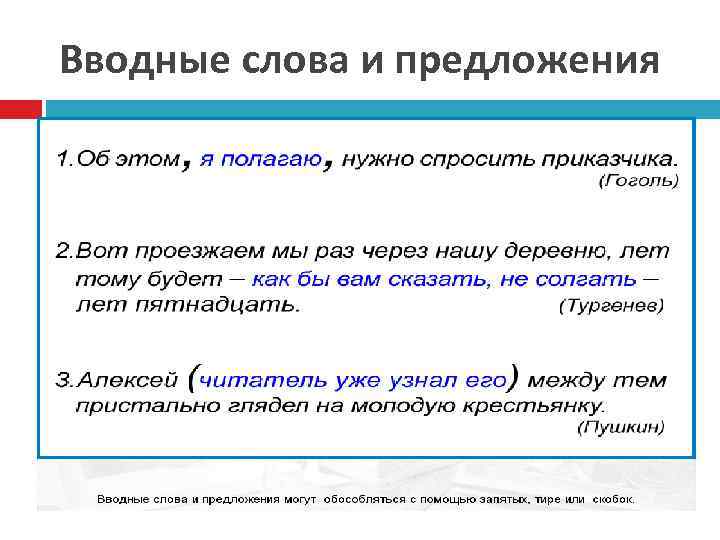 Вводные слова и предложения

1.Об этом, я полагаю, нужно спросить приказчика.
(Гоголь)

2.Вот проезжаем мы раз через нашу деревню, лет тому будет – как бы вам сказать, не солгать – лет пятнадцать. (Тургенев)

3.Алексей (читатель уже узнал его) между тем пристально глядел на молодую крестьянку.
(Пушкин)

Вводные слова и предложения могут обособляться с помощью запятых, тире или скобок.